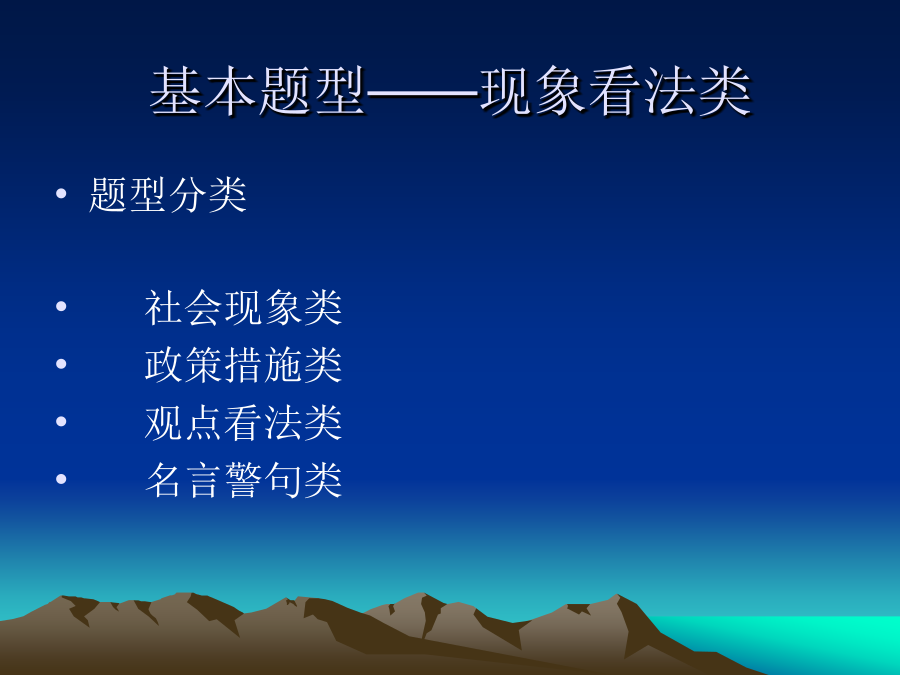 基本题型——现象看法类

• 题型分类

• 社会现象类
• 政策措施类
• 观点看法类
• 名言警句类